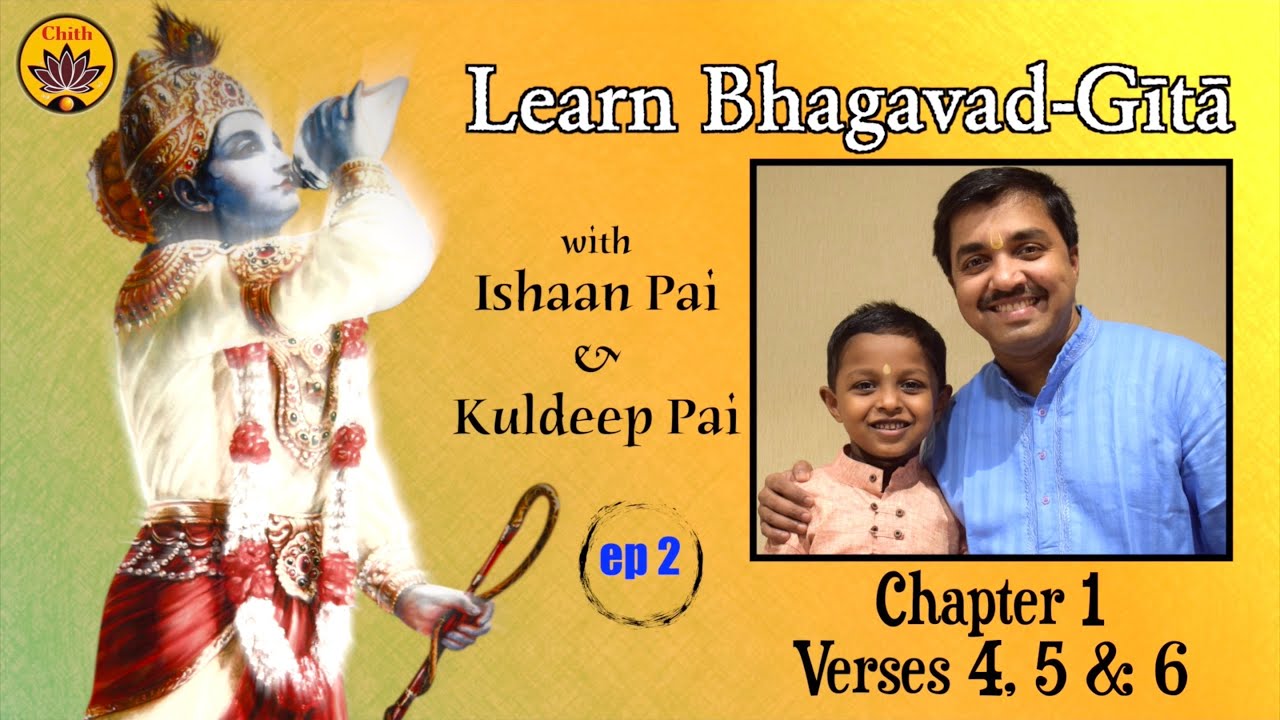 Chith

Learn Bhagavad-Gītā

with
Ishaan Pai
&
Kuldeep Pai

ep 2

Chapter 1
Verses 4, 5 & 6